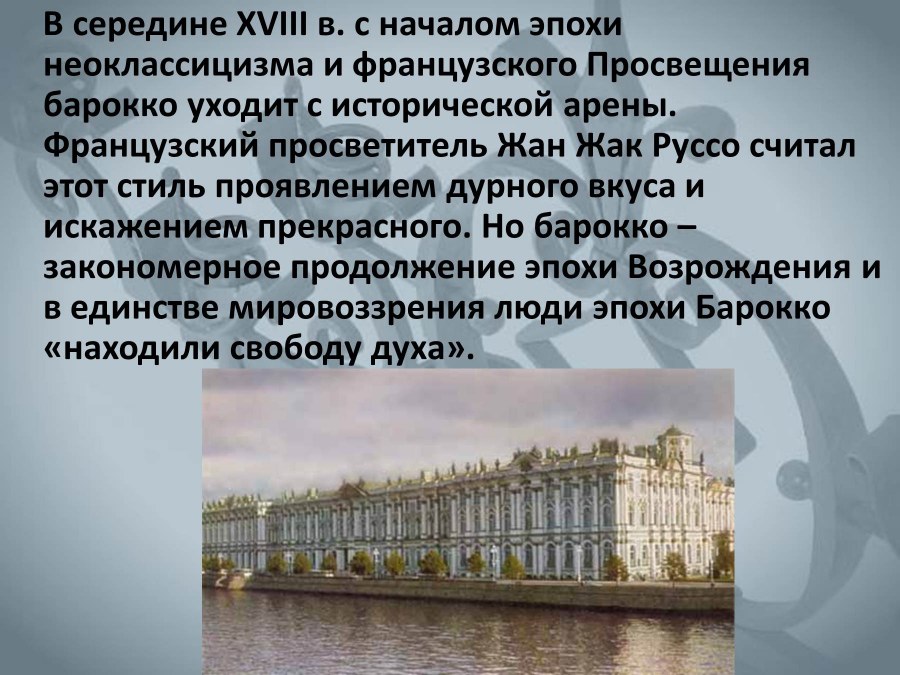 В середине XVIII в. с началом эпохи неоклассицизма и французского Просвещения барокко уходит с исторической арены. Французский просветитель Жан Жак Руссо считал этот стиль проявлением дурного вкуса и искажением прекрасного. Но барокко – закономерное продолжение эпохи Возрождения и в единстве мировоззрения люди эпохи Барокко «находили свободу духа».